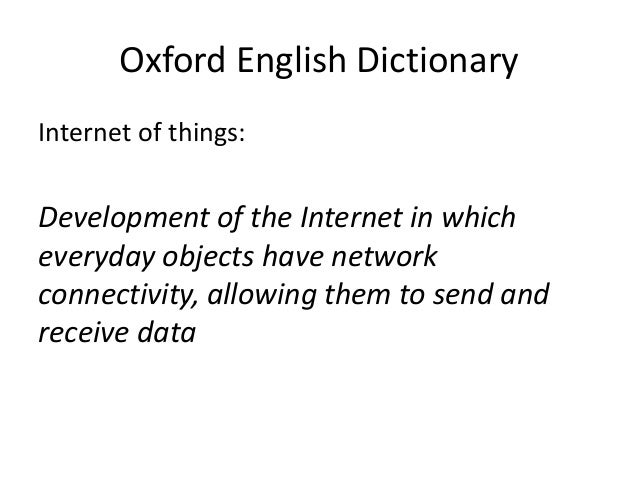 Oxford English Dictionary

Internet of things:

Development of the Internet in which everyday objects have network connectivity, allowing them to send and receive data